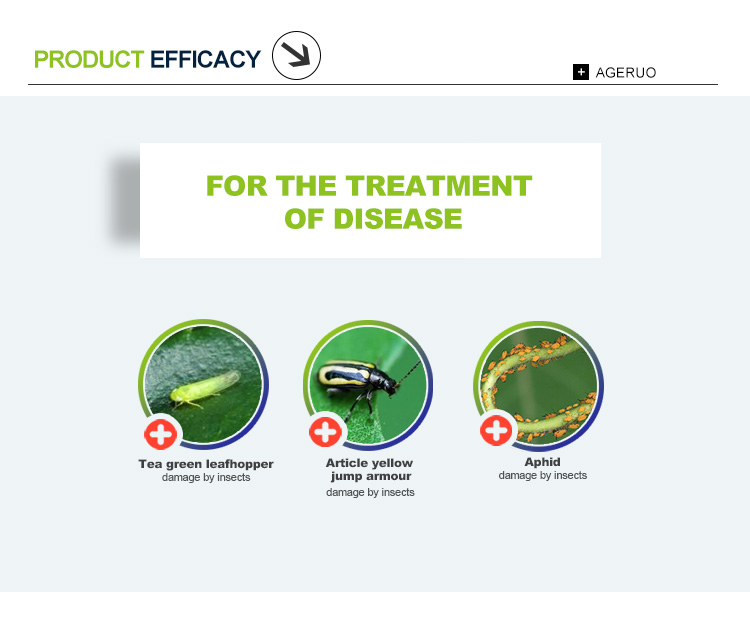 PRODUCT EFFICACY

AGERUO

FOR THE TREATMENT OF DISEASE

Tea green leafhopper
damage by insects

Article yellow jump armour
damage by insects

Aphid
damage by insects